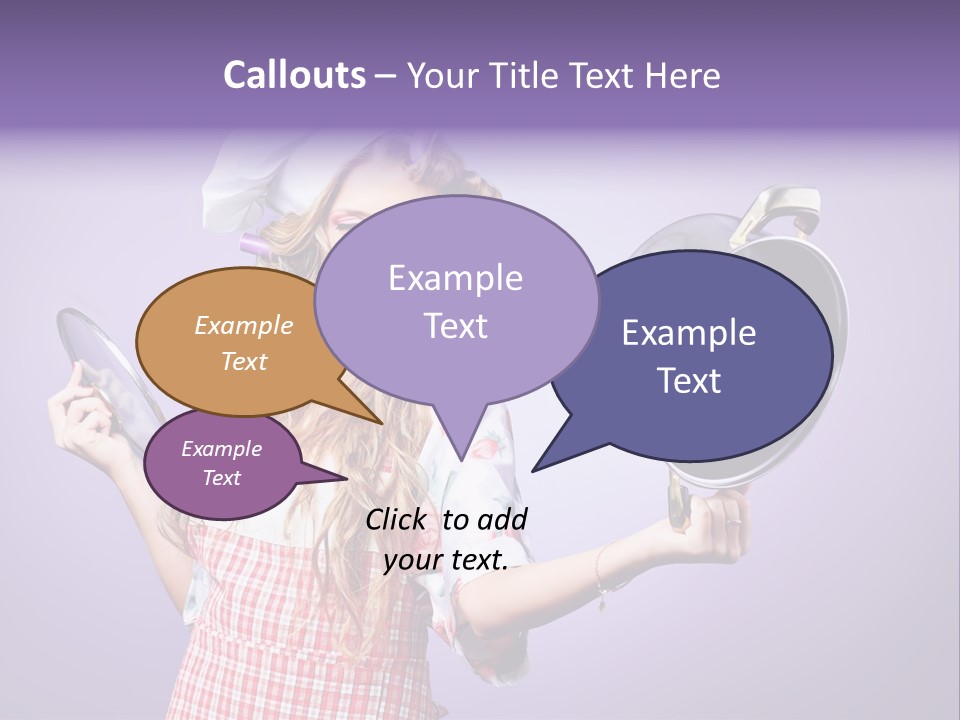 Callouts – Your Title Text Here

Example Text

Example Text

Example Text

Example Text

Click to add your text.